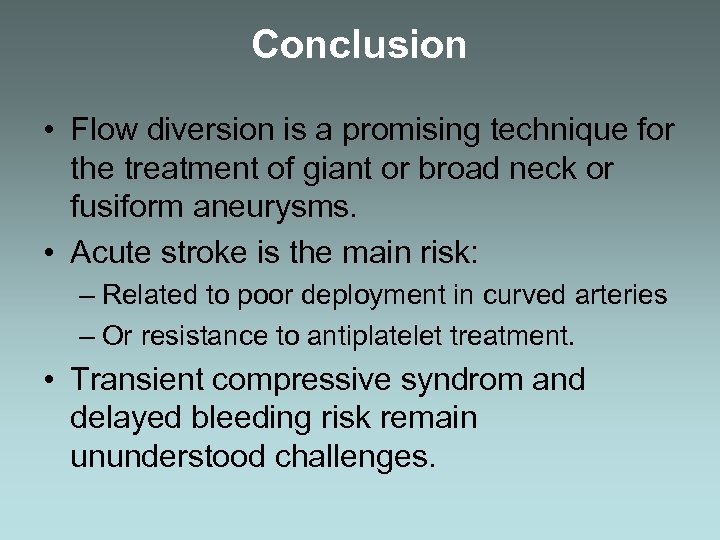 Conclusion

• Flow diversion is a promising technique for the treatment of giant or broad neck or fusiform aneurysms.

• Acute stroke is the main risk:
– Related to poor deployment in curved arteries
– Or resistance to antiplatelet treatment.

• Transient compressive syndrom and delayed bleeding risk remain ununderstood challenges.